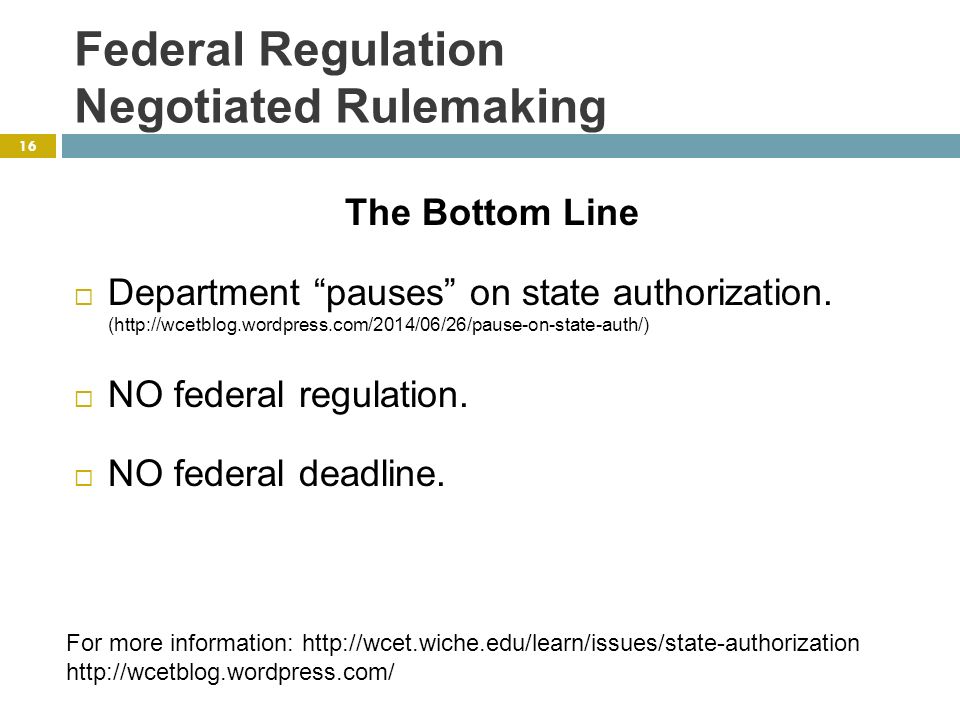 Federal Regulation
Negotiated Rulemaking

16

The Bottom Line

□ Department “pauses” on state authorization.
(http://wcetblog.wordpress.com/2014/06/26/pause-on-state-auth/)

□ NO federal regulation.

□ NO federal deadline.

For more information: http://wcet.wiche.edu/learn/issues/state-authorization
http://wcetblog.wordpress.com/